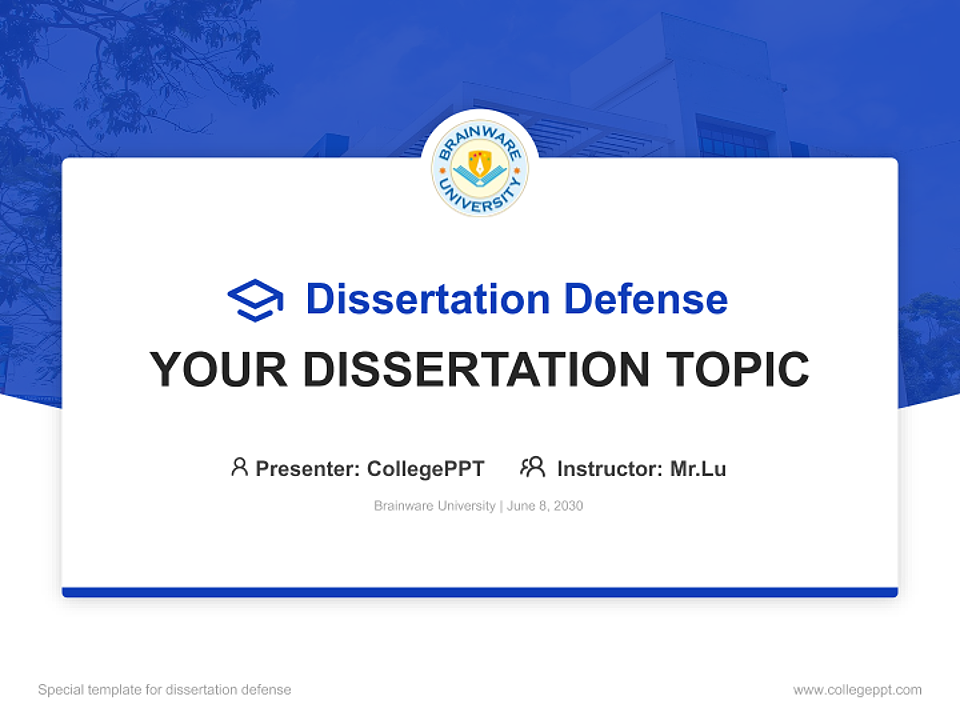 BRAINWARE UNIVERSITY

Dissertation Defense

YOUR DISSERTATION TOPIC

Presenter: CollegePPT Instructor: Mr.Lu

Brainware University | June 8, 2030

Special template for dissertation defense

www.collegeppt.com